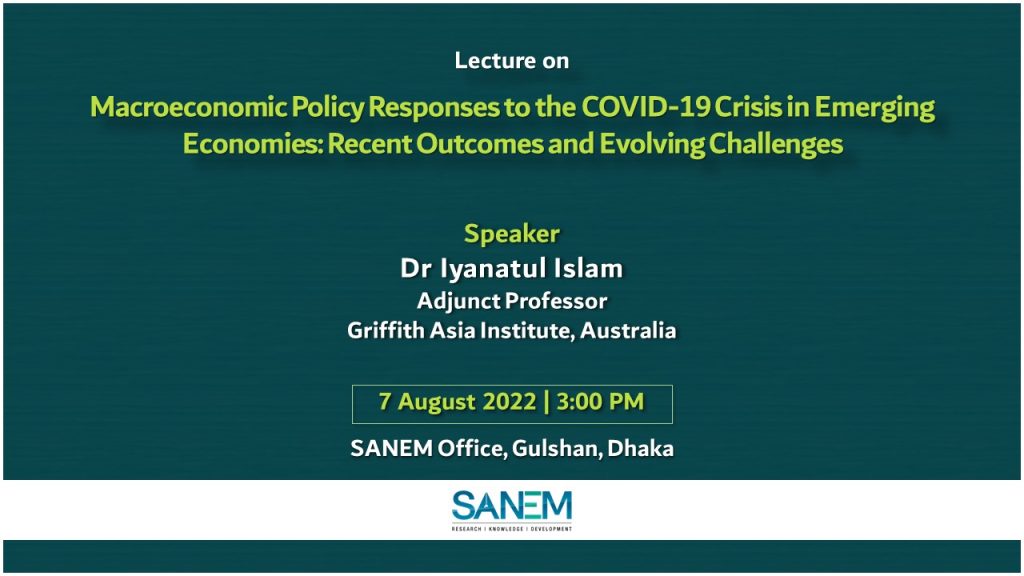 Lecture on

Macroeconomic Policy Responses to the COVID-19 Crisis in Emerging Economies: Recent Outcomes and Evolving Challenges

Speaker
Dr Iyanatul Islam
Adjunct Professor
Griffith Asia Institute, Australia

7 August 2022 | 3:00 PM

SANEM Office, Gulshan, Dhaka

SANEM
RESEARCH | KNOWLEDGE | DEVELOPMENT